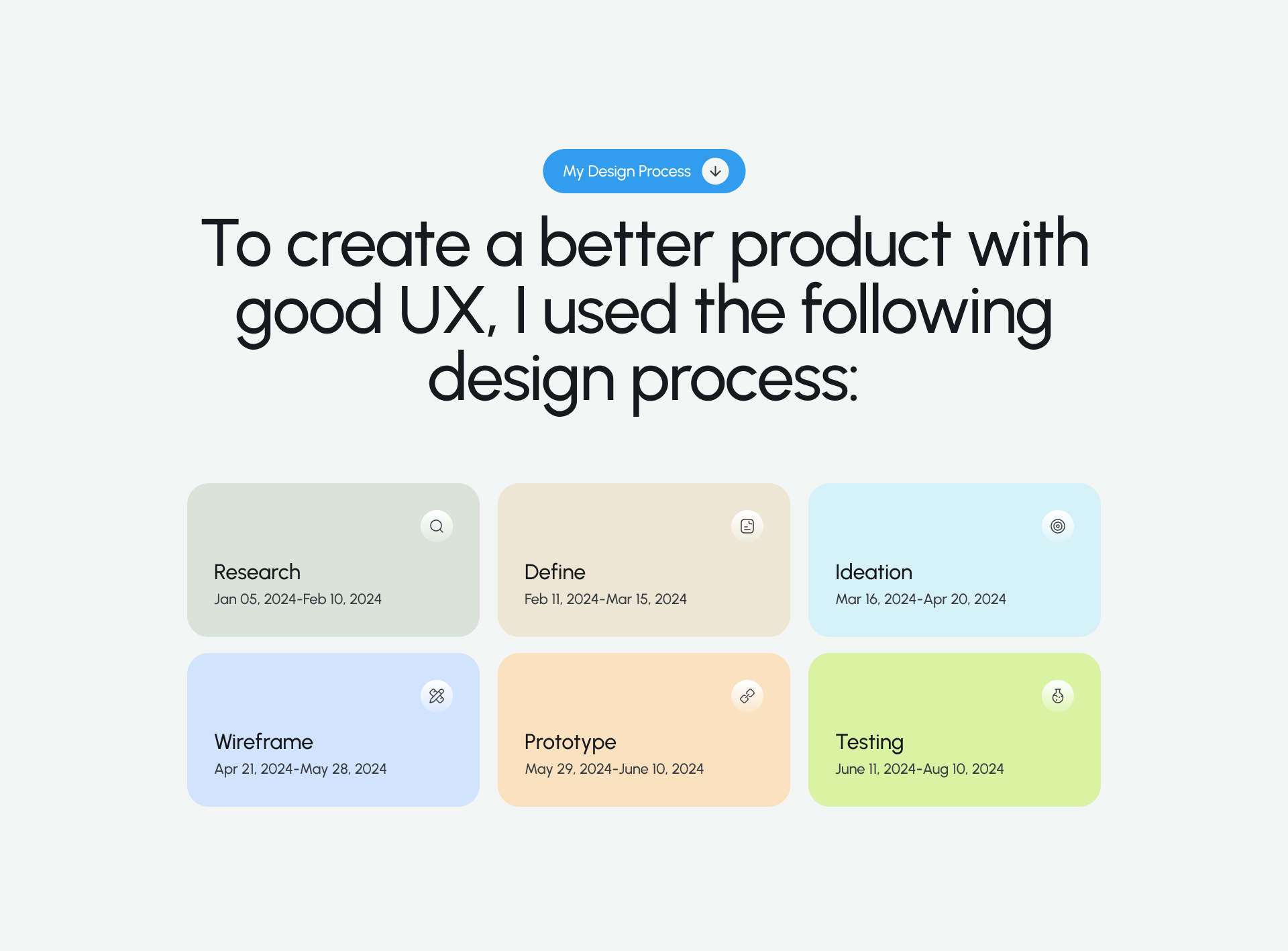 My Design Process

To create a better product with good UX, I used the following design process:

Research
Jan 05, 2024-Feb 10, 2024

Define
Feb 11, 2024-Mar 15, 2024

Ideation
Mar 16, 2024-Apr 20, 2024

Wireframe
Apr 21, 2024-May 28, 2024

Prototype
May 29, 2024-June 10, 2024

Testing
June 11, 2024-Aug 10, 2024